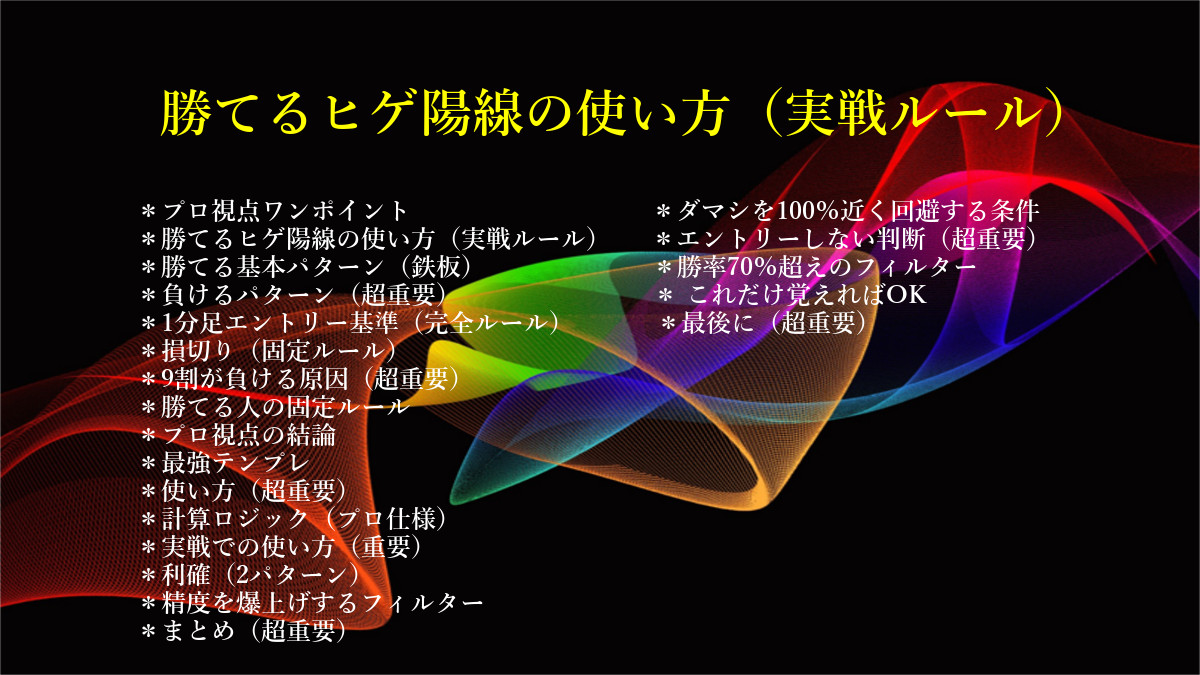 勝てるヒゲ陽線の使い方（実戦ルール）

＊プロ視点ワンポイント
＊勝てるヒゲ陽線の使い方（実戦ルール）
＊勝てる基本パターン（鉄板）
＊負けるパターン（超重要）
＊1分足エントリー基準（完全ルール）
＊損切り（固定ルール）
＊9割が負ける原因（超重要）
＊勝てる人の固定ルール
＊プロ視点の結論
＊最強テンプレ
＊使い方（超重要）
＊計算ロジック（プロ仕様）
＊実戦での使い方（重要）
＊利確（2パターン）
＊精度を爆上げするフィルター
＊まとめ（超重要）

＊ダマシを100%近く回避する条件
＊エントリーしない判断（超重要）
＊勝率70%超えのフィルター
＊ これだけ覚えればOK
＊最後に（超重要）